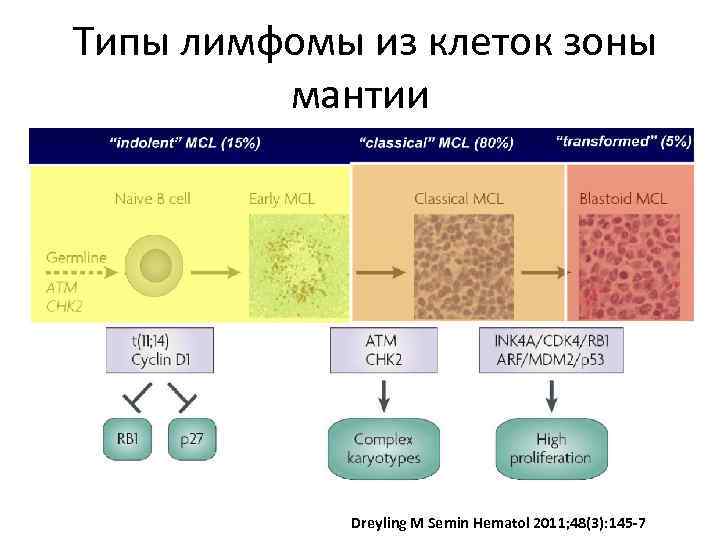 Типы лимфомы из клеток зоны мантии

"indolent" MCL (15%)
"classical" MCL (80%)
"transformed" (5%)

Naive B cell
Early MCL
Classical MCL
Blastoid MCL

Germline
ATM
CHK2

t(11;14)
Cyclin D1

ATM
CHK2

INK4A/CDK4/RB1
ARF/MDM2/p53

RB1
p27

Complex karyotypes

High proliferation

Dreyling M Semin Hematol 2011;48(3):145-7